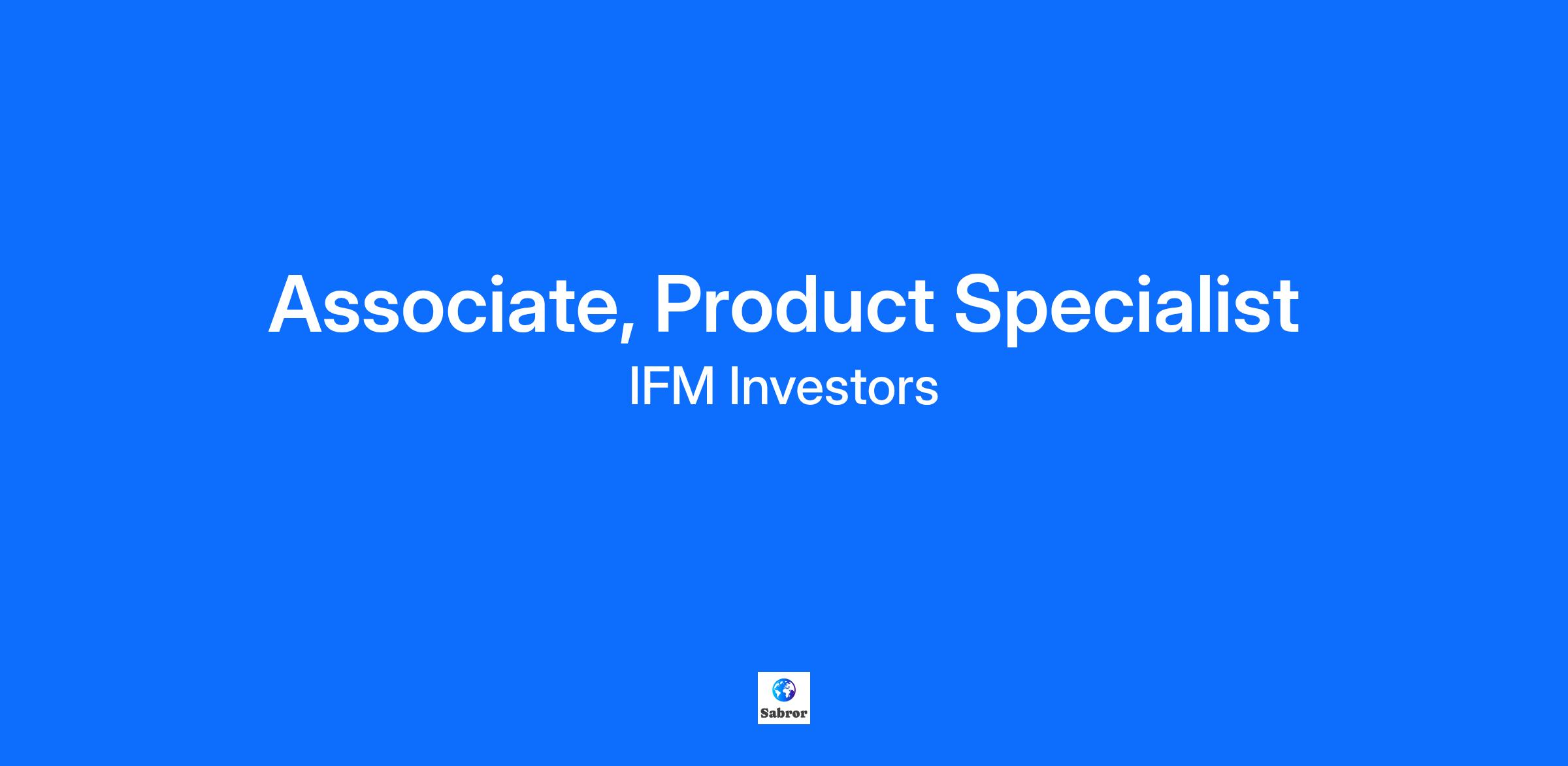 Associate, Product Specialist

IFM Investors

Sabror